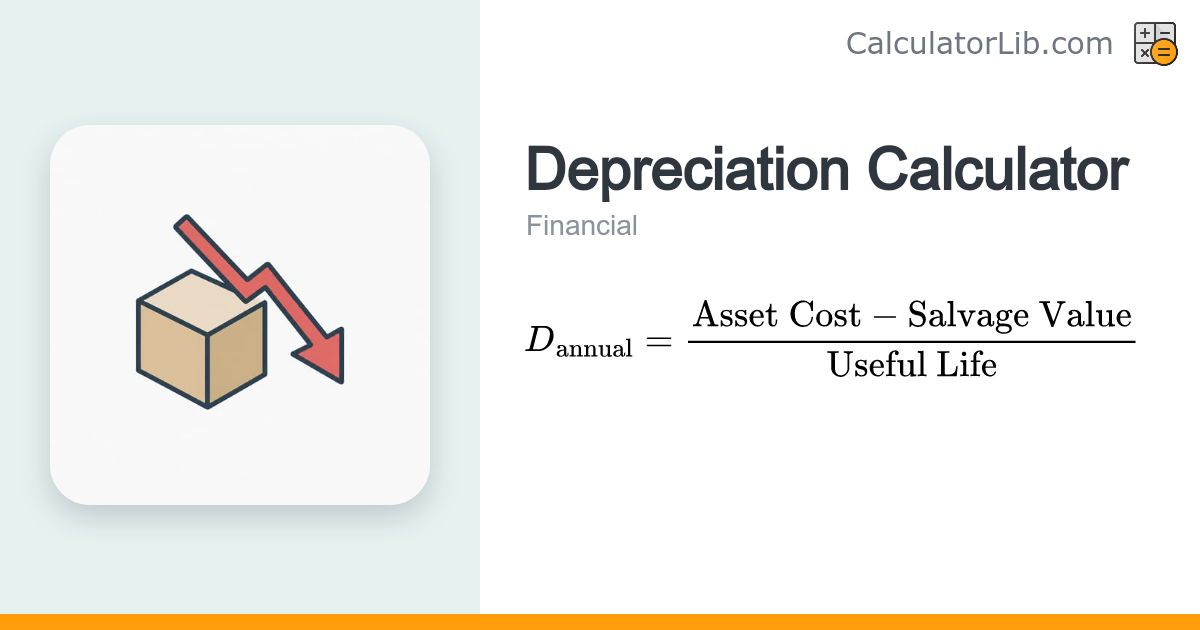 CalculatorLib.com

Depreciation Calculator

Financial

$D_{\text{annual}} = \frac{\text{Asset Cost} - \text{Salvage Value}}{\text{Useful Life}}$